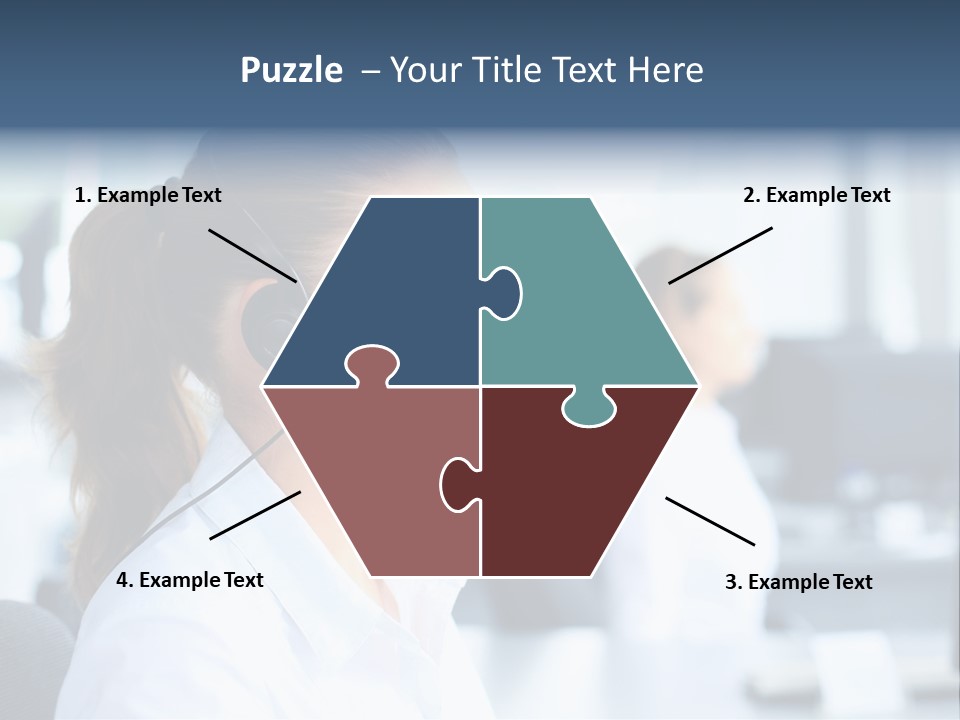 Puzzle – Your Title Text Here

1. Example Text

2. Example Text

4. Example Text

3. Example Text